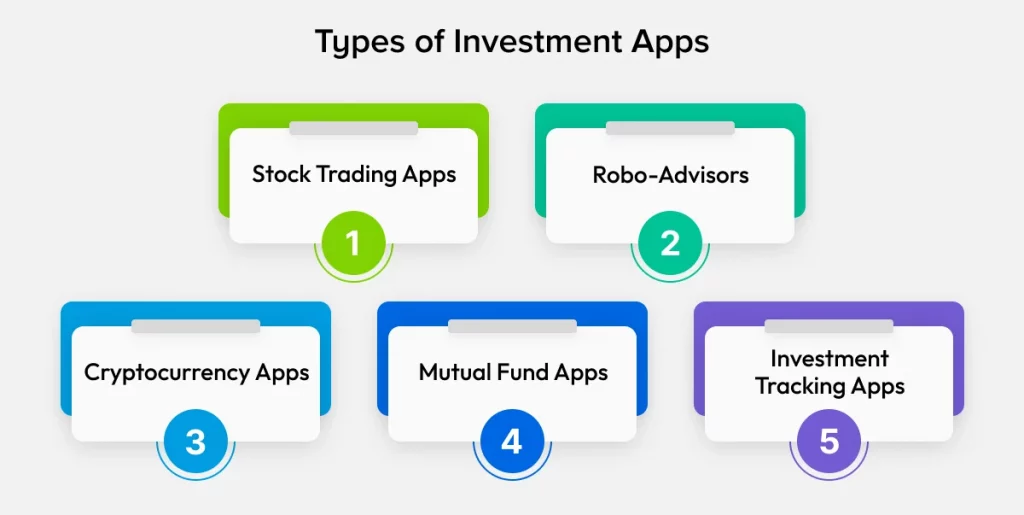 Types of Investment Apps

Stock Trading Apps

1

Robo-Advisors

2

Cryptocurrency Apps

3

Mutual Fund Apps

4

Investment Tracking Apps

5